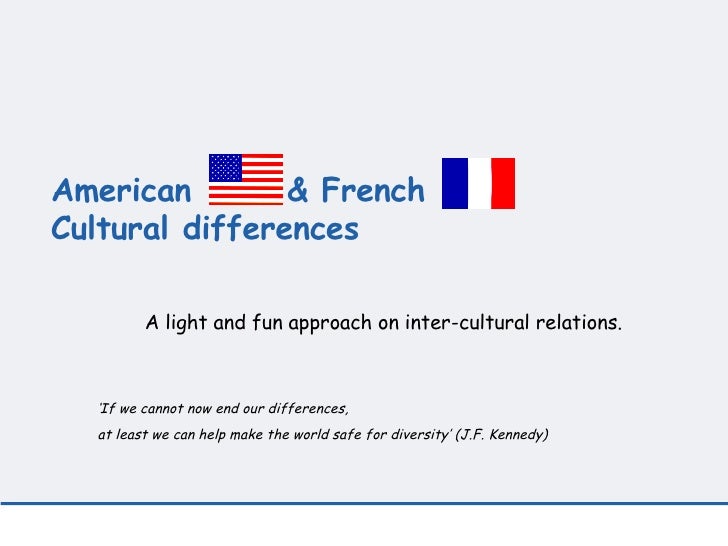 American & French
Cultural differences

A light and fun approach on inter-cultural relations.

'If we cannot now end our differences,
at least we can help make the world safe for diversity' (J.F. Kennedy)